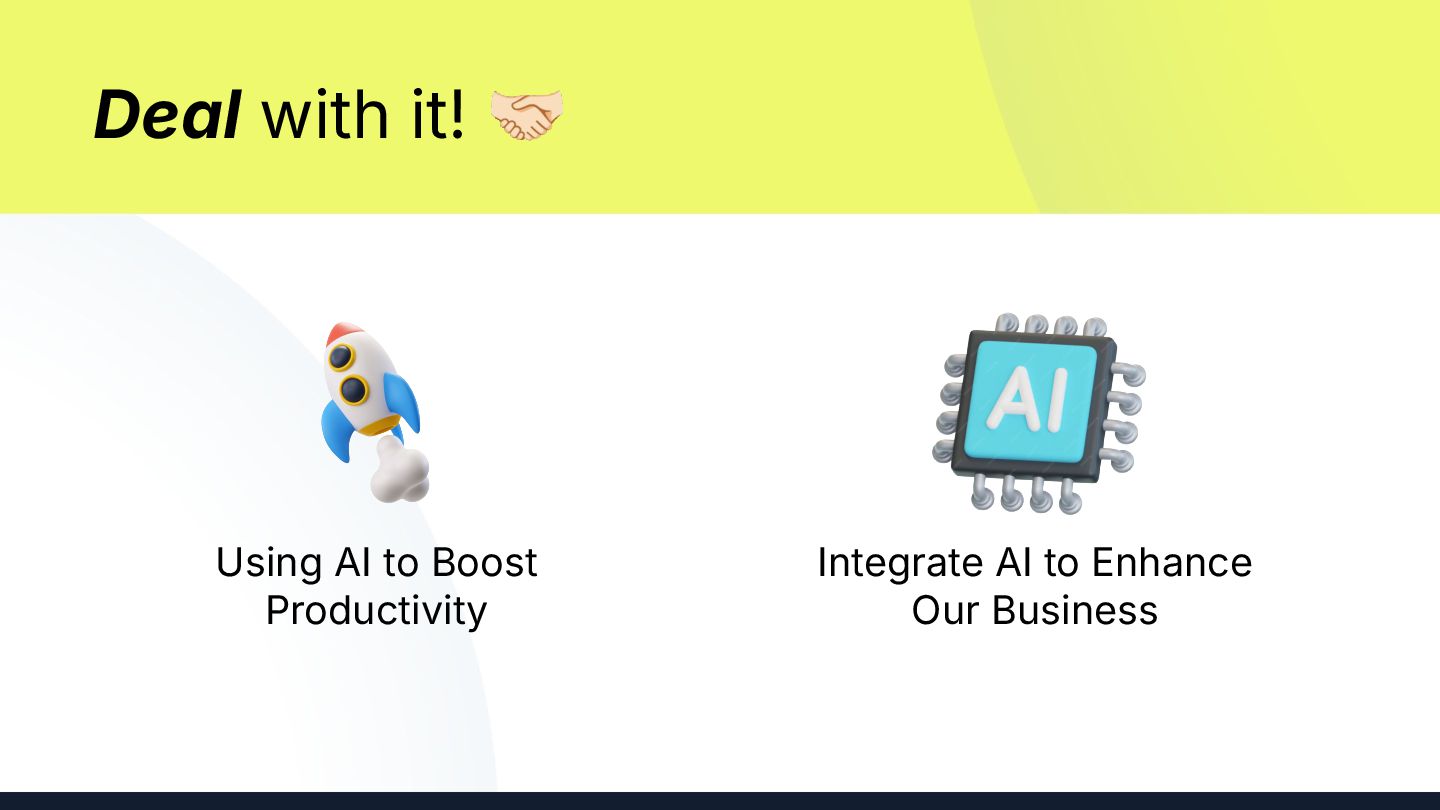 Deal with it! 🤝

Using AI to Boost Productivity

AI

Integrate AI to Enhance Our Business